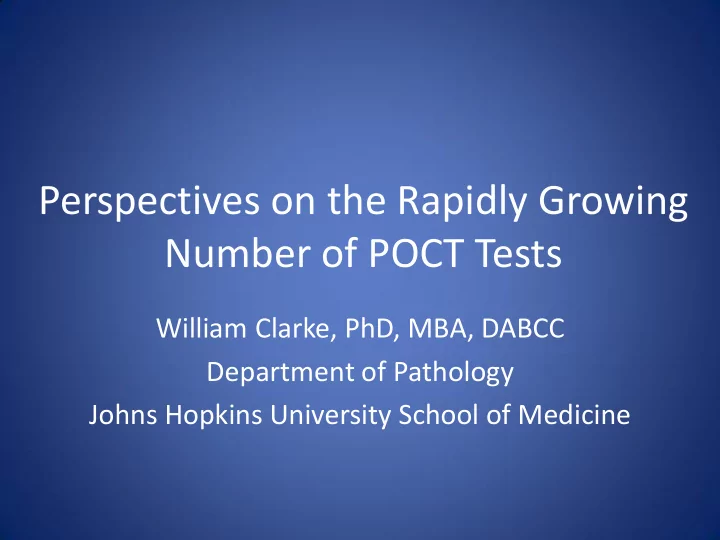 Perspectives on the Rapidly Growing Number of POCT Tests

William Clarke, PhD, MBA, DABCC
Department of Pathology
Johns Hopkins University School of Medicine